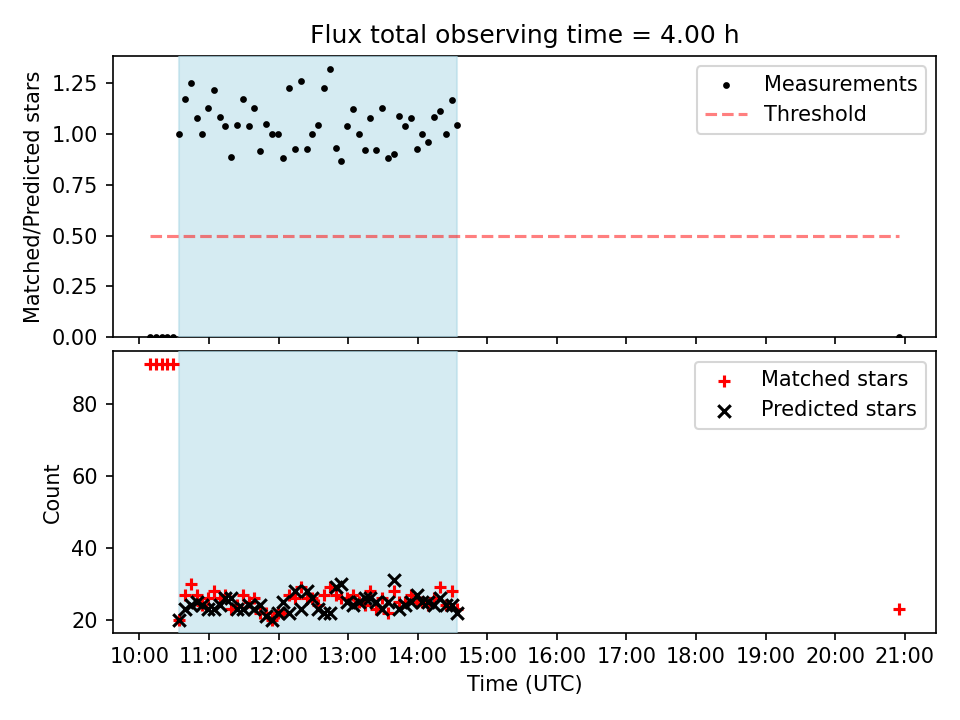 Flux total observing time = 4.00 h

Matched/Predicted stars

1.25
1.00
0.75
0.50
0.25
0.00

Measurements
Threshold

Count

80
60
40
20

Matched stars
Predicted stars

10:00 11:00 12:00 13:00 14:00 15:00 16:00 17:00 18:00 19:00 20:00 21:00

Time (UTC)